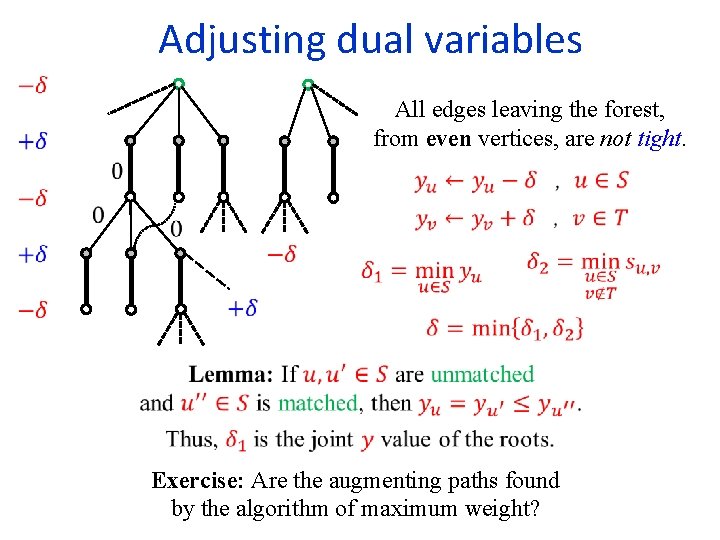 Adjusting dual variables

$-\delta$

$+\delta$

$-\delta$

$+\delta$

$-\delta$

0

0

0

$-\delta$

$+\delta$

All edges leaving the forest, from **even** vertices, are *not tight*.

$y_u \leftarrow y_u - \delta$ , $u \in S$

$y_v \leftarrow y_v + \delta$ , $v \in T$

$\delta_1 = \min_{u \in S} y_u$

$\delta_2 = \min_{\substack{u \in S \\ v \notin T}} s_{u,v}$

$\delta = \min\{\delta_1, \delta_2\}$

**Lemma:** If $u, u' \in S$ are unmatched and $u'' \in S$ is matched, then $y_u = y_{u'} \leq y_{u''}$.

Thus, $\delta_1$ is the joint $y$ value of the roots.

**Exercise:** Are the augmenting paths found by the algorithm of maximum weight?